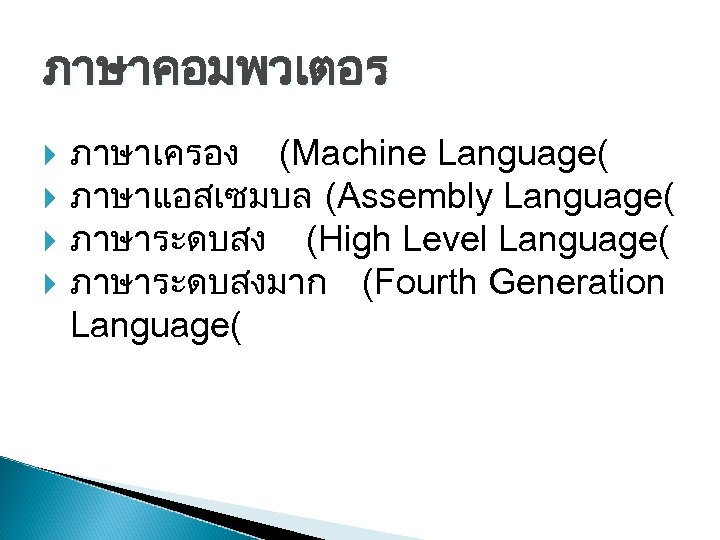 ภาษาคอมพวเตอร

ภาษาเครอง (Machine Language(

ภาษาแอสเซมบล (Assembly Language(

ภาษาระดบสง (High Level Language(

ภาษาระดบสงมาก (Fourth Generation Language(